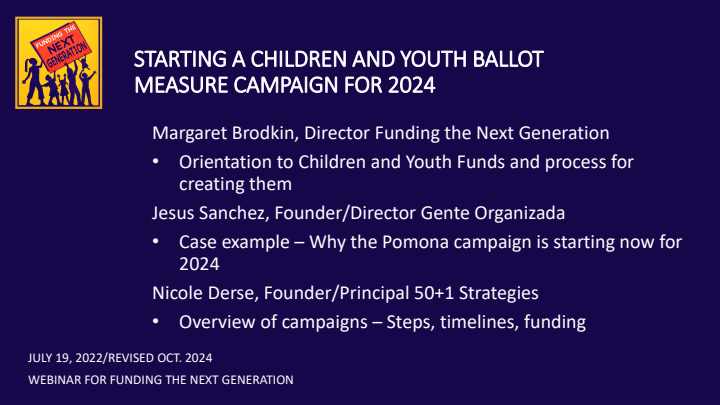 FUNDING THE NEXT GENERATION

STARTING A CHILDREN AND YOUTH BALLOT MEASURE CAMPAIGN FOR 2024

Margaret Brodkin, Director Funding the Next Generation

• Orientation to Children and Youth Funds and process for creating them

Jesus Sanchez, Founder/Director Gente Organizada

• Case example – Why the Pomona campaign is starting now for 2024

Nicole Derse, Founder/Principal 50+1 Strategies

• Overview of campaigns – Steps, timelines, funding

JULY 19, 2022/REVISED OCT. 2024

WEBINAR FOR FUNDING THE NEXT GENERATION